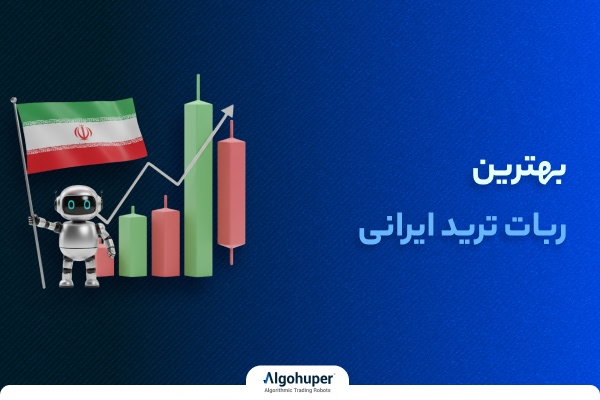 بهترین
ربات ترید ایرانی

Algohuper
Algorithmic Trading Robots